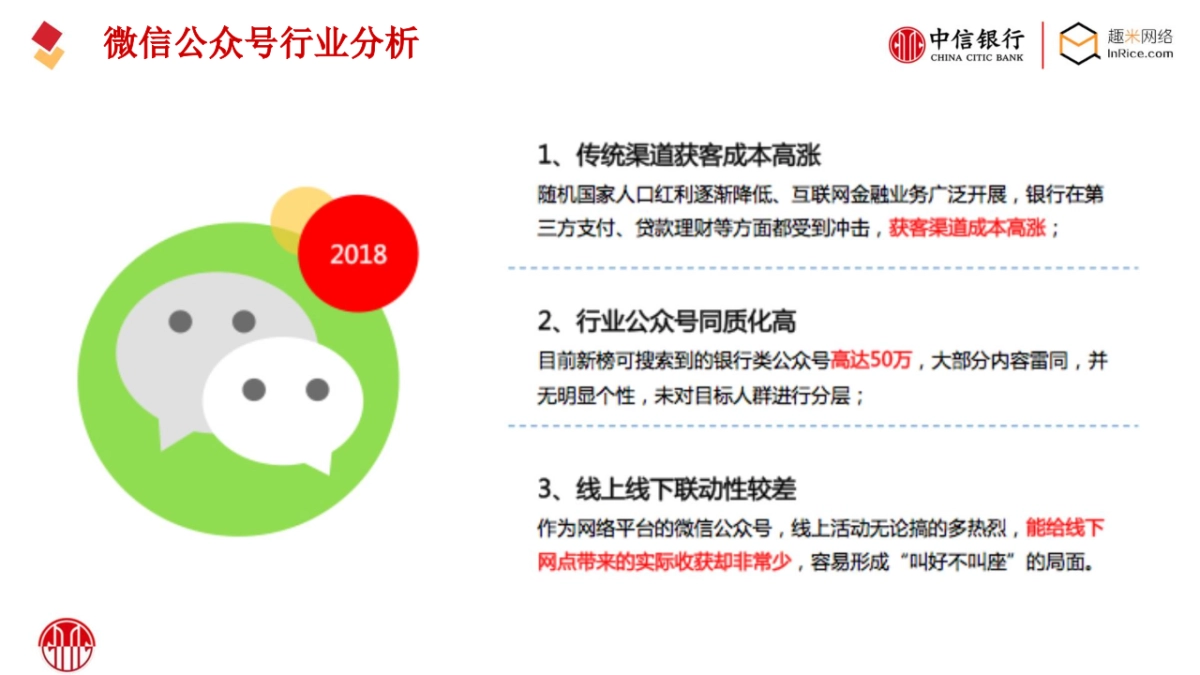 微信公众号行业分析

中信银行
CHINA CITIC BANK

趣米网络
InRice.com

2018

1、传统渠道获客成本高涨

随机国家人口红利逐渐降低、互联网金融业务广泛开展，银行在第三方支付、贷款理财等方面都受到冲击，获客渠道成本高涨；

2、行业公众号同质化高

目前新榜可搜索到的银行类公众号高达50万，大部分内容雷同，并无明显个性，未对目标人群进行分层；

3、线上线下联动性较差

作为网络平台的微信公众号，线上活动无论搞的多热烈，能给线下网点带来的实际收获却非常少，容易形成“叫好不叫座”的局面。